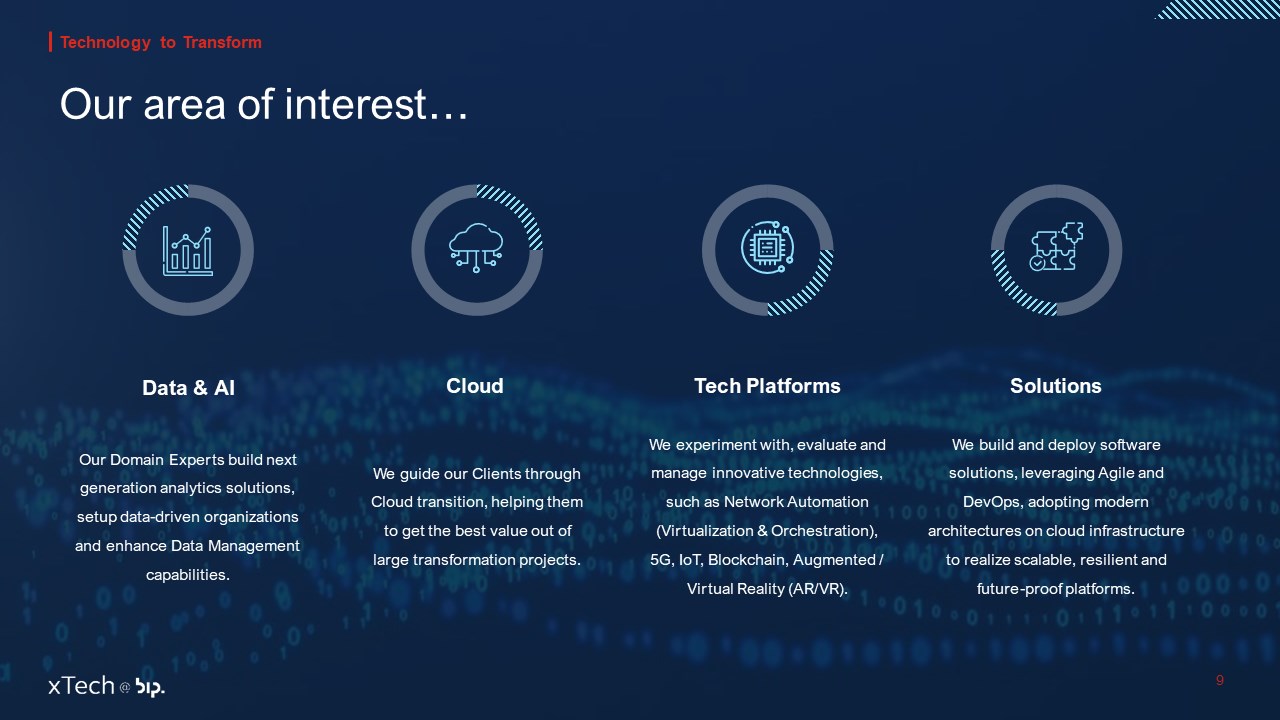 Technology to Transform

Our area of interest…

Data & AI

Our Domain Experts build next generation analytics solutions, setup data-driven organizations and enhance Data Management capabilities.

Cloud

We guide our Clients through Cloud transition, helping them to get the best value out of large transformation projects.

Tech Platforms

We experiment with, evaluate and manage innovative technologies, such as Network Automation (Virtualization & Orchestration), 5G, IoT, Blockchain, Augmented / Virtual Reality (AR/VR).

Solutions

We build and deploy software solutions, leveraging Agile and DevOps, adopting modern architectures on cloud infrastructure to realize scalable, resilient and future-proof platforms.

xTech @ bip.

9